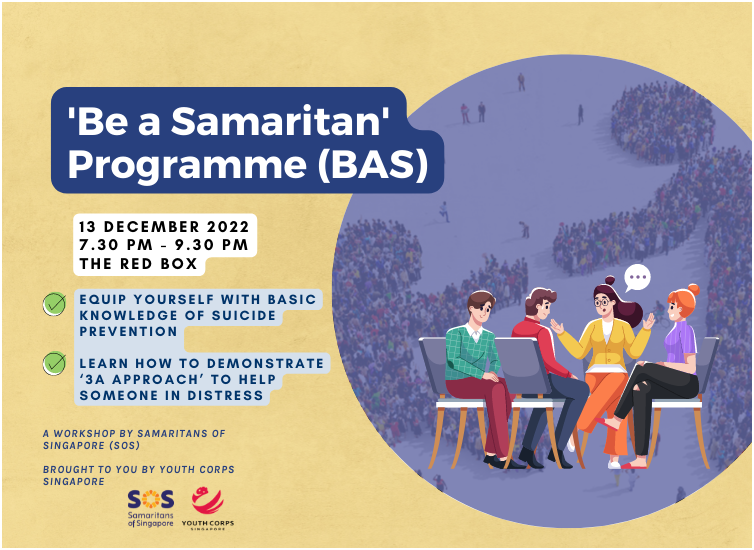 'Be a Samaritan' Programme (BAS)

13 DECEMBER 2022
7.30 PM - 9.30 PM
THE RED BOX

EQUIP YOURSELF WITH BASIC KNOWLEDGE OF SUICIDE PREVENTION

LEARN HOW TO DEMONSTRATE '3A APPROACH' TO HELP SOMEONE IN DISTRESS

A WORKSHOP BY SAMARITANS OF SINGAPORE (SOS)

BROUGHT TO YOU BY YOUTH CORPS SINGAPORE

SOS
Samaritans of Singapore

YOUTH CORPS
SINGAPORE